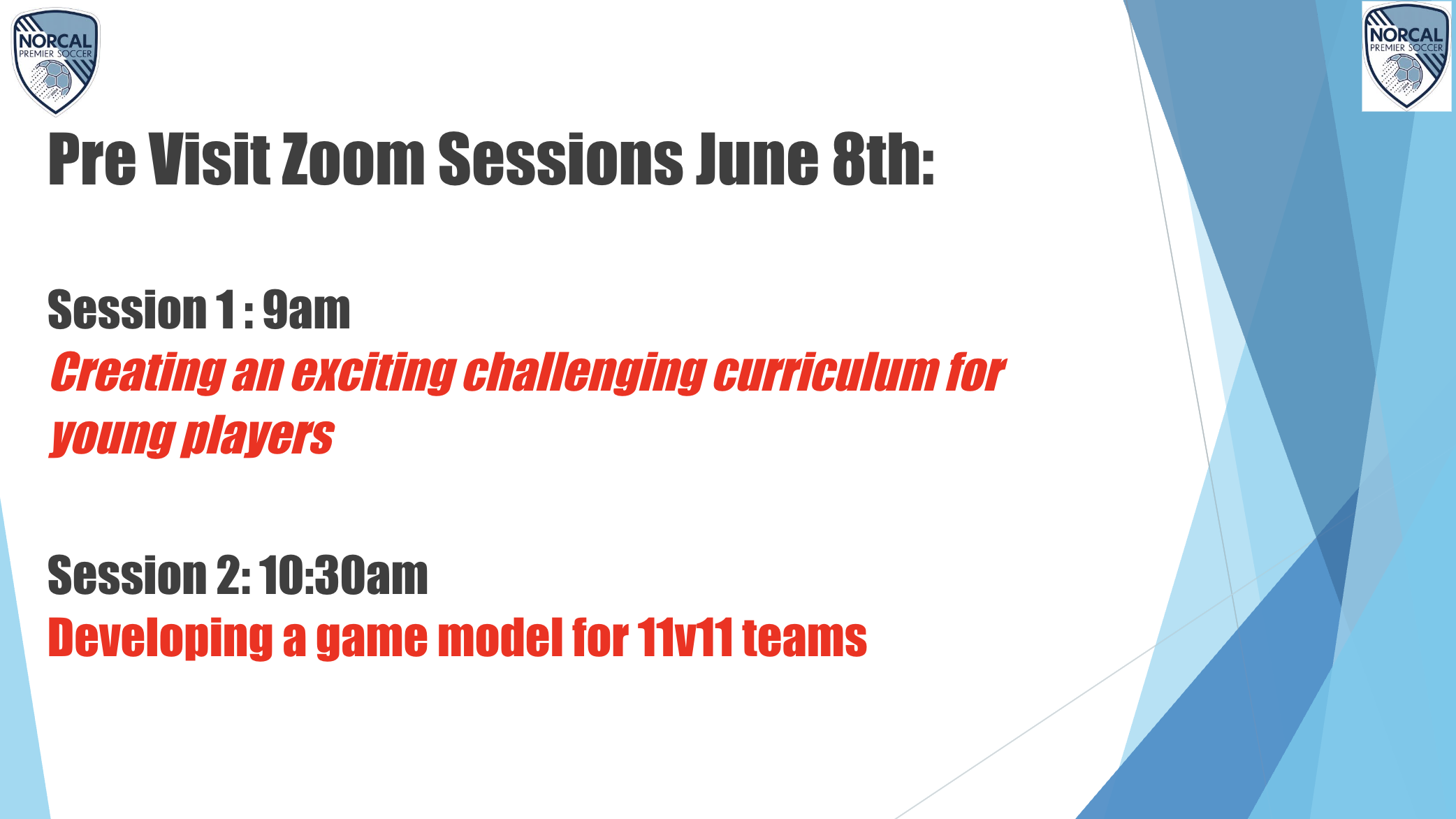 NORCAL
PREMIER SOCCER

NORCAL
PREMIER SOCCER

Pre Visit Zoom Sessions June 8th:

Session 1 : 9am
Creating an exciting challenging curriculum for young players

Session 2: 10:30am
Developing a game model for 11v11 teams